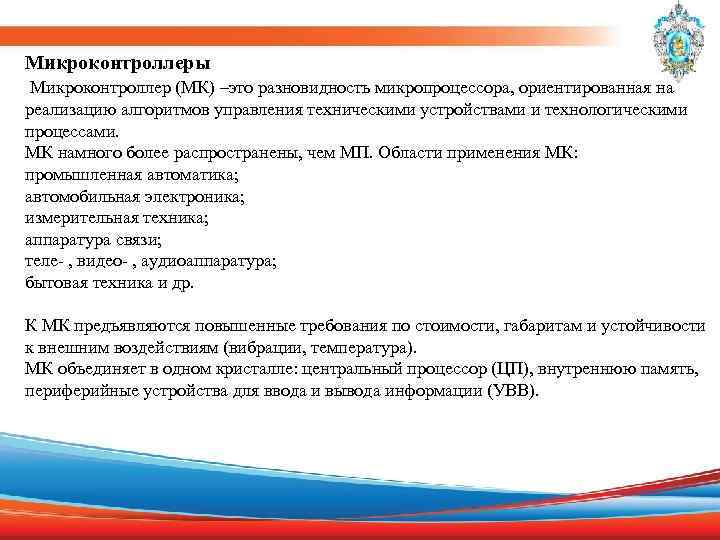 Микроконтроллеры

Микроконтроллер (МК) –это разновидность микропроцессора, ориентированная на реализацию алгоритмов управления техническими устройствами и технологическими процессами.
МК намного более распространены, чем МП. Области применения МК:
промышленная автоматика;
автомобильная электроника;
измерительная техника;
аппаратура связи;
теле- , видео- , аудиоаппаратура;
бытовая техника и др.

К МК предъявляются повышенные требования по стоимости, габаритам и устойчивости к внешним воздействиям (вибрации, температура).
МК объединяет в одном кристалле: центральный процессор (ЦП), внутреннюю память, периферийные устройства для ввода и вывода информации (УВВ).